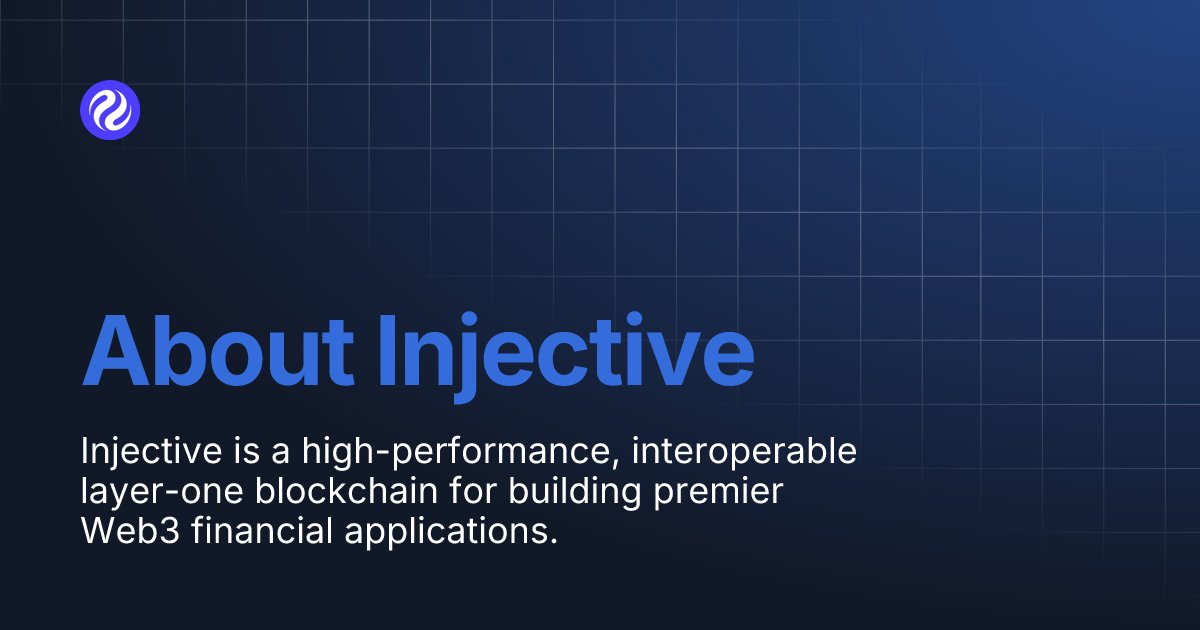 About Injective

Injective is a high-performance, interoperable layer-one blockchain for building premier Web3 financial applications.